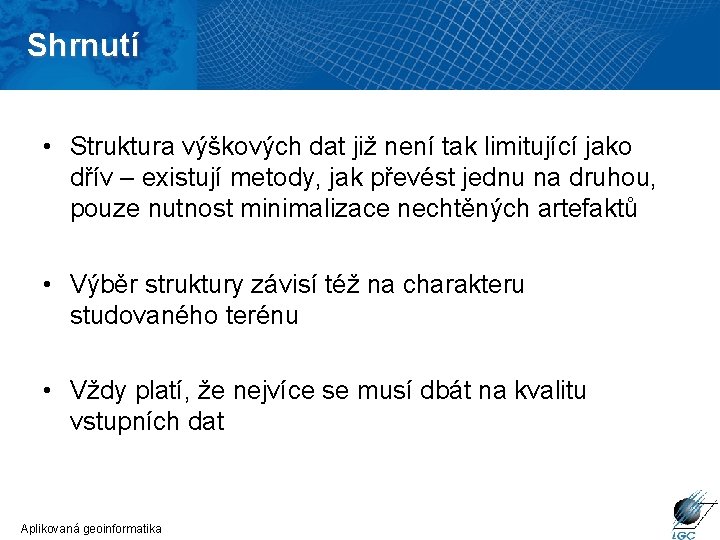 Shrnutí

• Struktura výškových dat již není tak limitující jako dřív – existují metody, jak převést jednu na druhou, pouze nutnost minimalizace nechtěných artefaktů

• Výběr struktury závisí též na charakteru studovaného terénu

• Vždy platí, že nejvíce se musí dbát na kvalitu vstupních dat

Aplikovaná geoinformatika

LGC